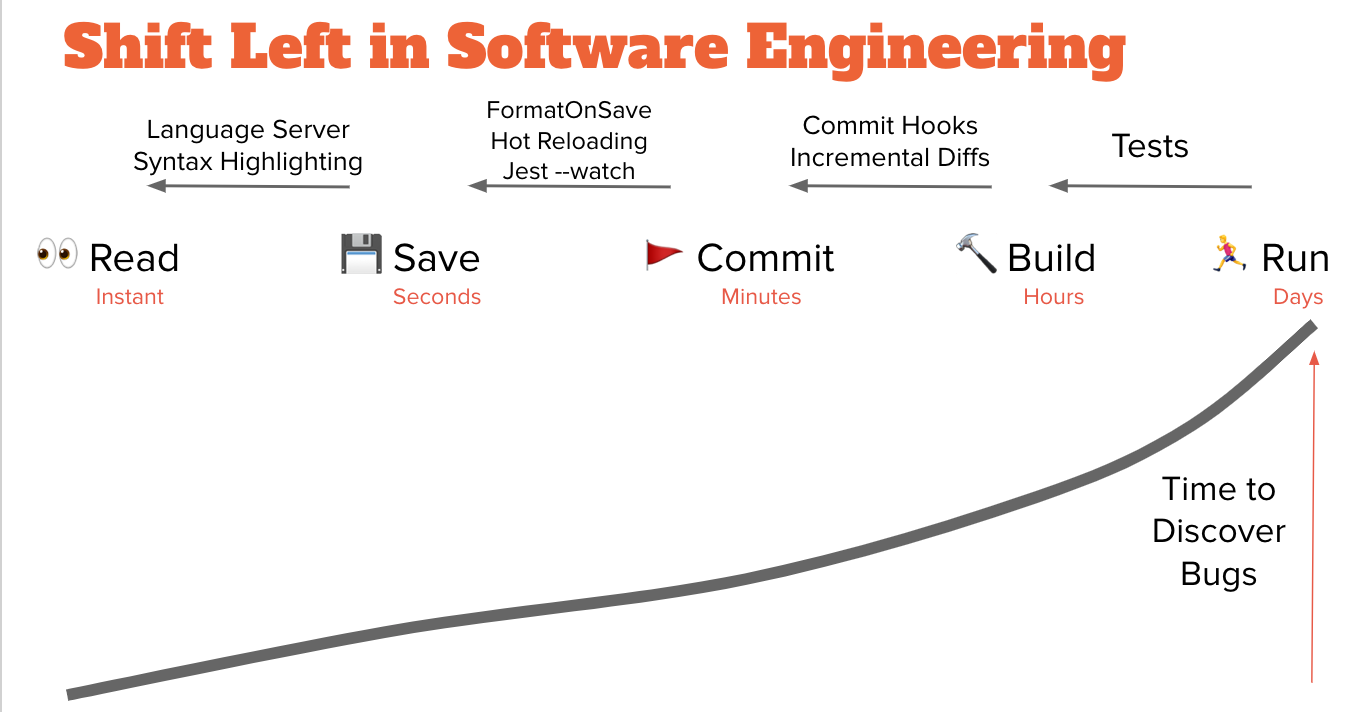 Shift Left in Software Engineering

Language Server
Syntax Highlighting

FormatOnSave
Hot Reloading
Jest --watch

Commit Hooks
Incremental Diffs

Tests

👀 Read
Instant

💾 Save
Seconds

🚩 Commit
Minutes

🔨 Build
Hours

🏃 Run
Days

Time to Discover Bugs